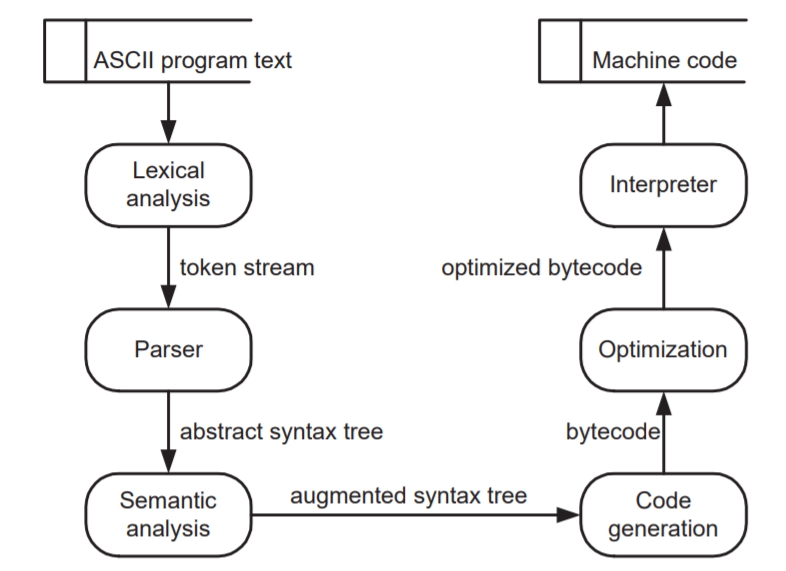 ASCII program text

Lexical analysis

token stream

Parser

abstract syntax tree

Semantic analysis

augmented syntax tree

Code generation

bytecode

Optimization

optimized bytecode

Interpreter

Machine code